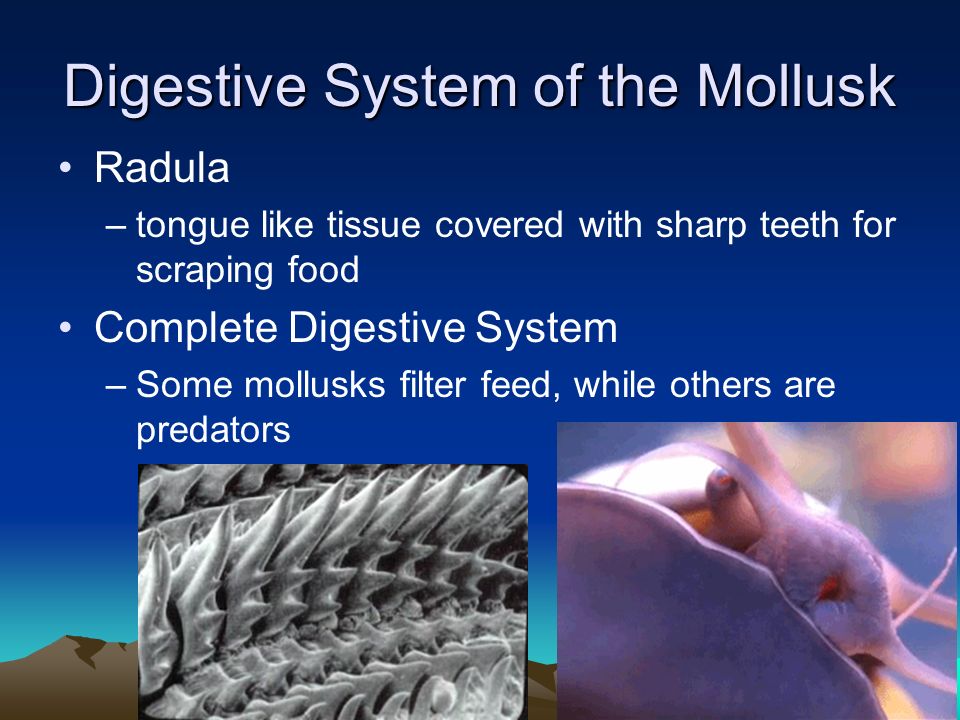 Digestive System of the Mollusk

• Radula

– tongue like tissue covered with sharp teeth for scraping food

• Complete Digestive System

– Some mollusks filter feed, while others are predators